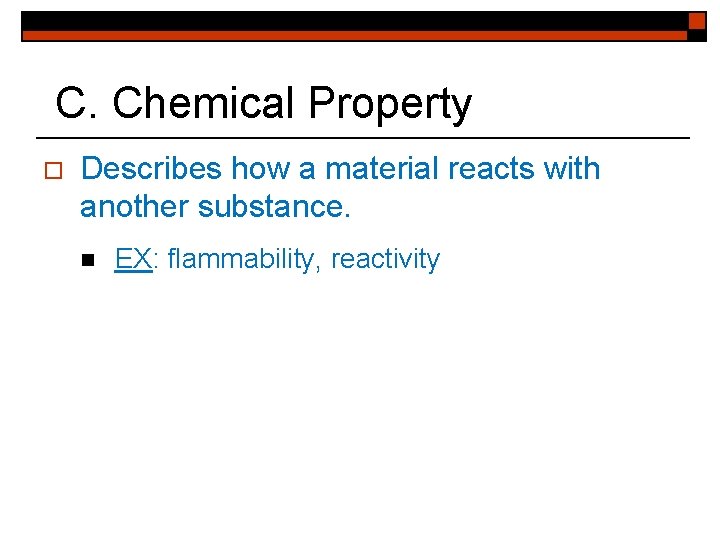 C. Chemical Property

Describes how a material reacts with another substance.

EX: flammability, reactivity